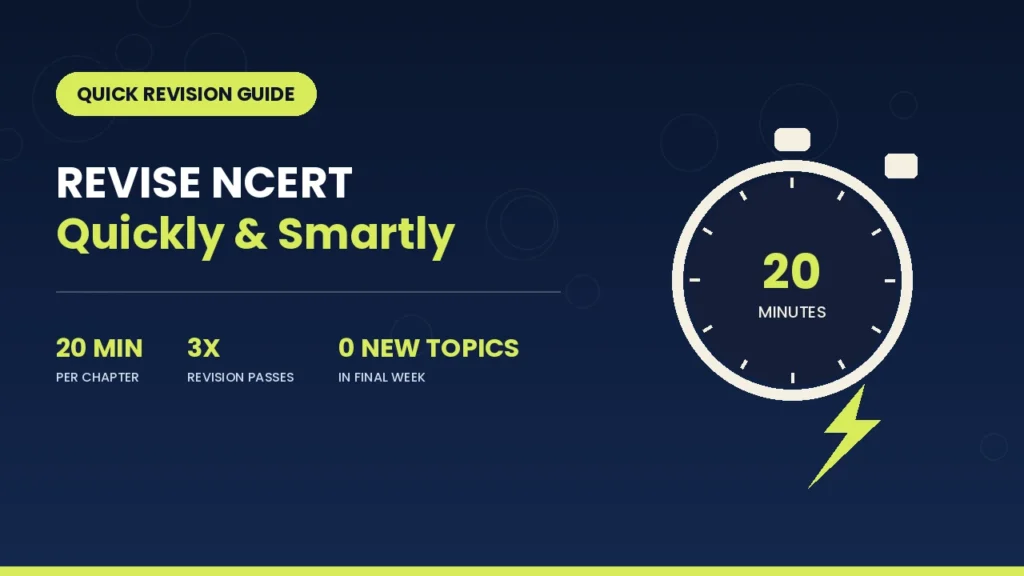 QUICK REVISION GUIDE

REVISE NCERT
Quickly & Smartly

20 MIN
PER CHAPTER

3X
REVISION PASSES

0 NEW TOPICS
IN FINAL WEEK

20
MINUTES